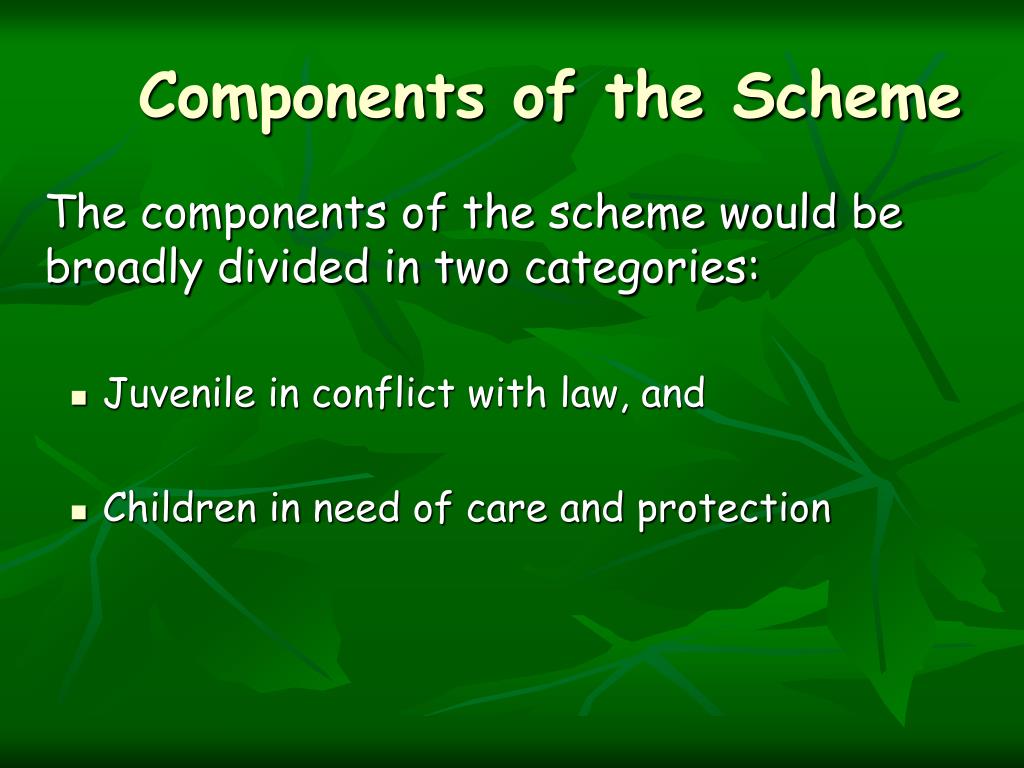 Components of the Scheme

The components of the scheme would be broadly divided in two categories:

- Juvenile in conflict with law, and
- Children in need of care and protection